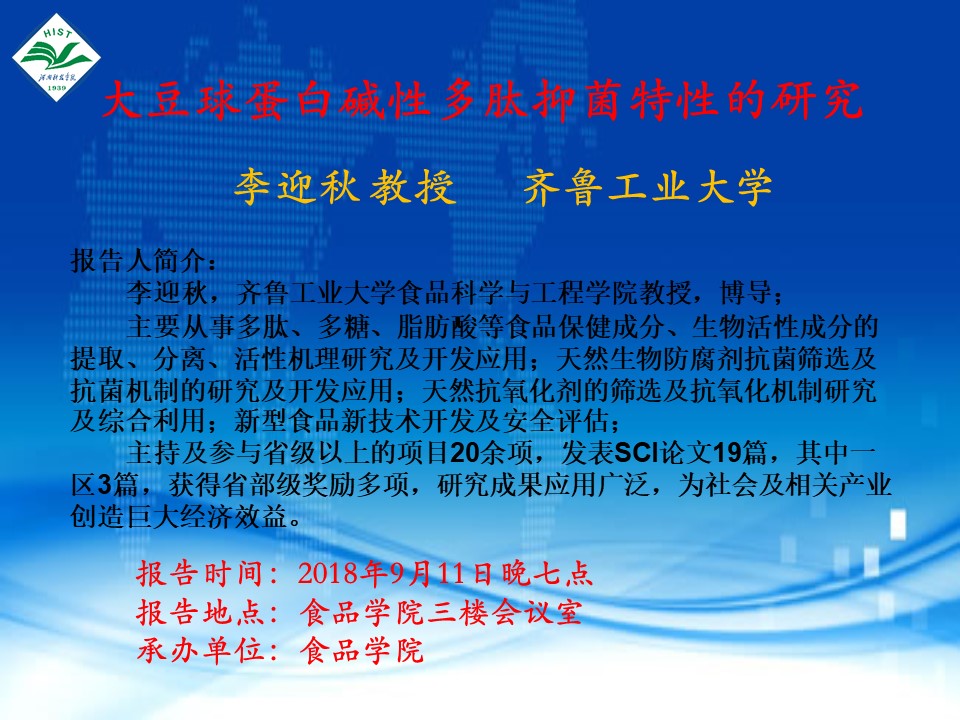 HIST
河南科技学院
1939

大豆球蛋白碱性多肽抑菌特性的研究

李迎秋 教授　齐鲁工业大学

报告人简介：

李迎秋，齐鲁工业大学食品科学与工程学院教授，博导；

主要从事多肽、多糖、脂肪酸等食品保健成分、生物活性成分的提取、分离、活性机理研究及开发应用；天然生物防腐剂抗菌筛选及抗菌机制的研究及开发应用；天然抗氧化剂的筛选及抗氧化机制研究及综合利用；新型食品新技术开发及安全评估；

主持及参与省级以上的项目20余项，发表SCI论文19篇，其中一区3篇，获得省部级奖励多项，研究成果应用广泛，为社会及相关产业创造巨大经济效益。

报告时间：2018年9月11日晚七点
报告地点：食品学院三楼会议室
承办单位：食品学院